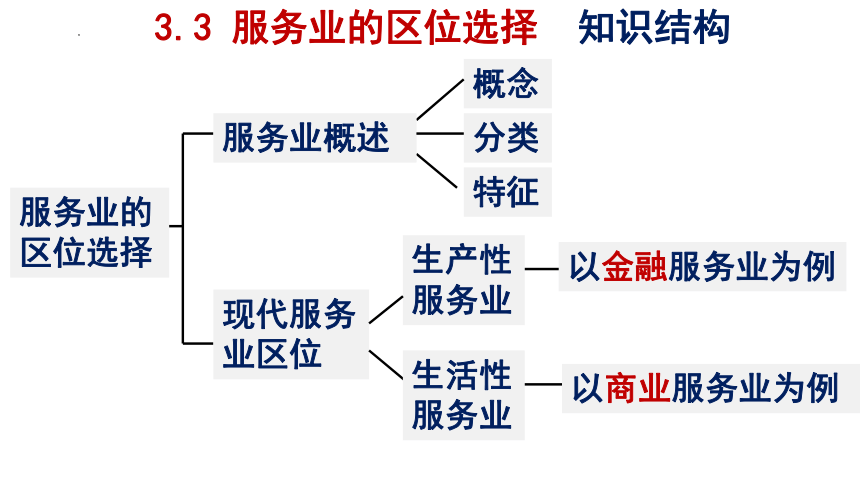 3.3 服务业的区位选择 知识结构

服务业的区位选择

服务业概述

概念

分类

特征

现代服务业区位

生产性服务业

以金融服务业为例

生活性服务业

以商业服务业为例